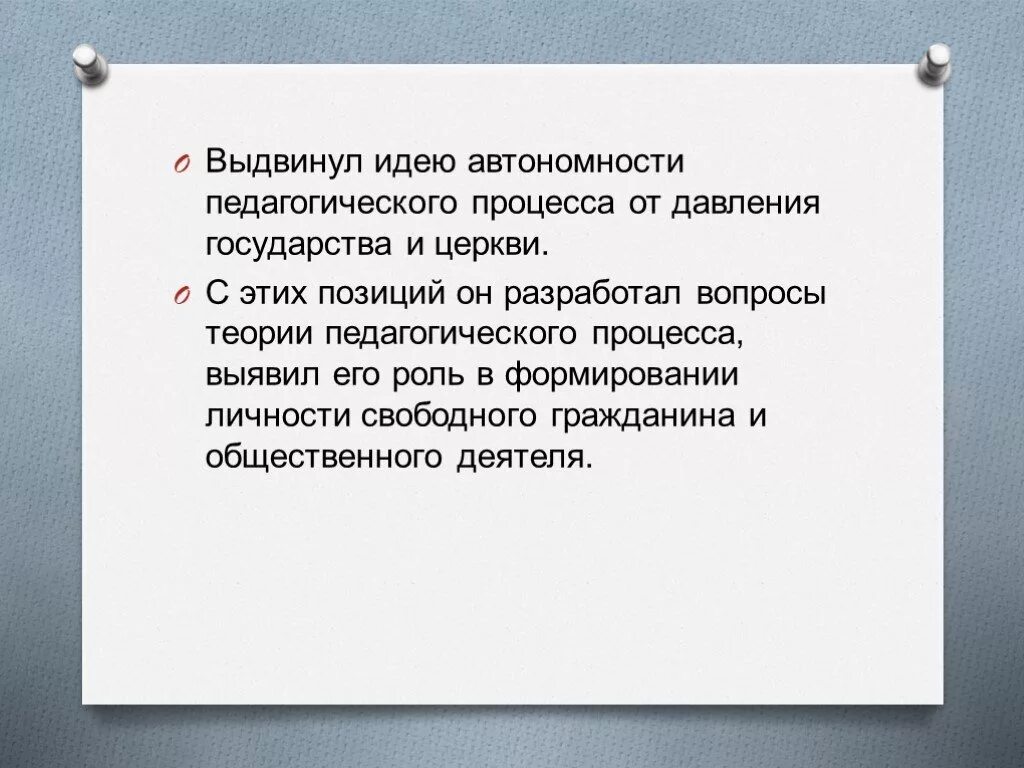 Выдвинул идею автономности педагогического процесса от давления государства и церкви.

С этих позиций он разработал вопросы теории педагогического процесса, выявил его роль в формировании личности свободного гражданина и общественного деятеля.